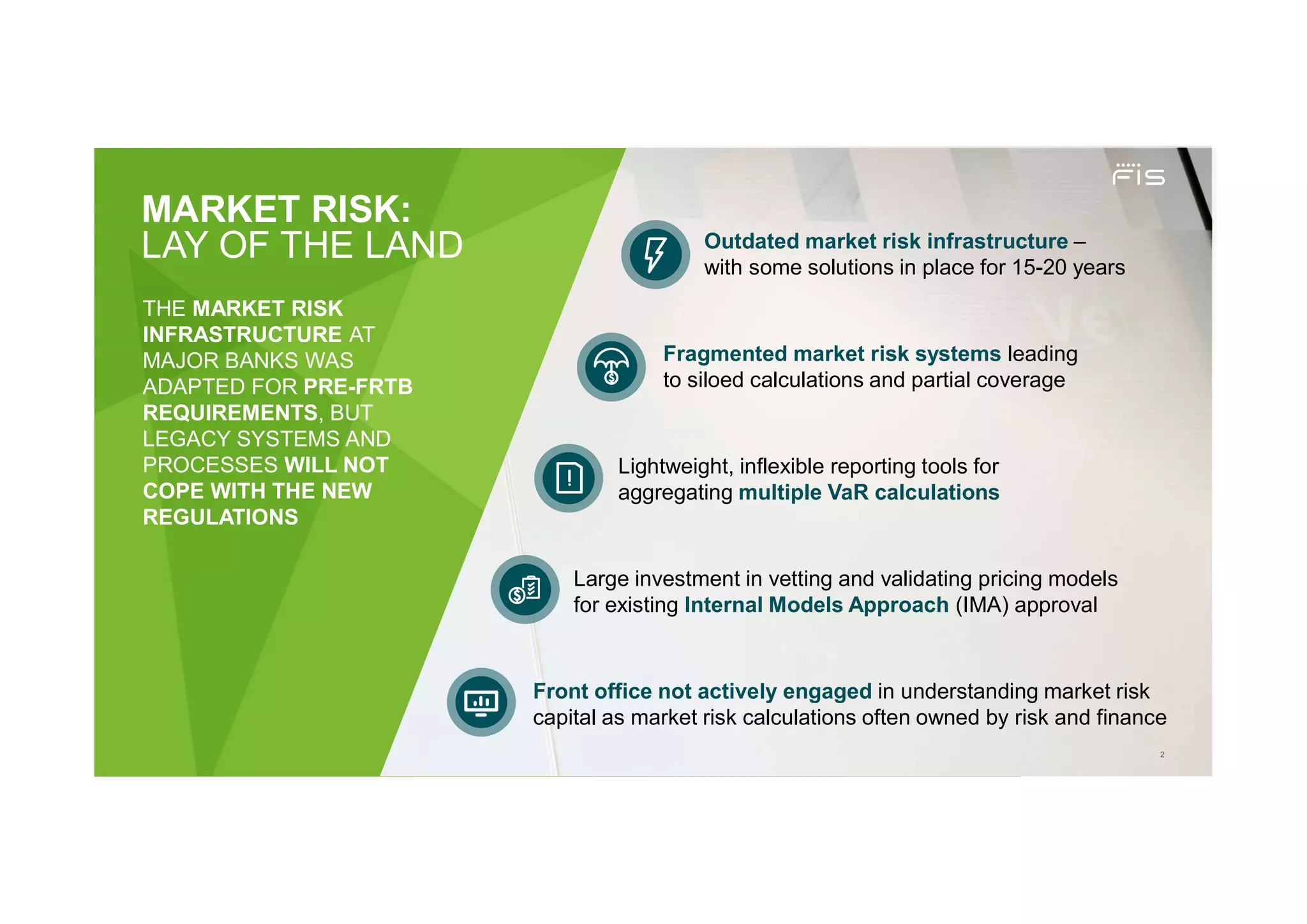 MARKET RISK:
LAY OF THE LAND

THE MARKET RISK INFRASTRUCTURE AT MAJOR BANKS WAS ADAPTED FOR PRE-FRTB REQUIREMENTS, BUT LEGACY SYSTEMS AND PROCESSES WILL NOT COPE WITH THE NEW REGULATIONS

FIS

Outdated market risk infrastructure – with some solutions in place for 15-20 years

Fragmented market risk systems leading to siloed calculations and partial coverage

Lightweight, inflexible reporting tools for aggregating multiple VaR calculations

Large investment in vetting and validating pricing models for existing Internal Models Approach (IMA) approval

Front office not actively engaged in understanding market risk capital as market risk calculations often owned by risk and finance

2